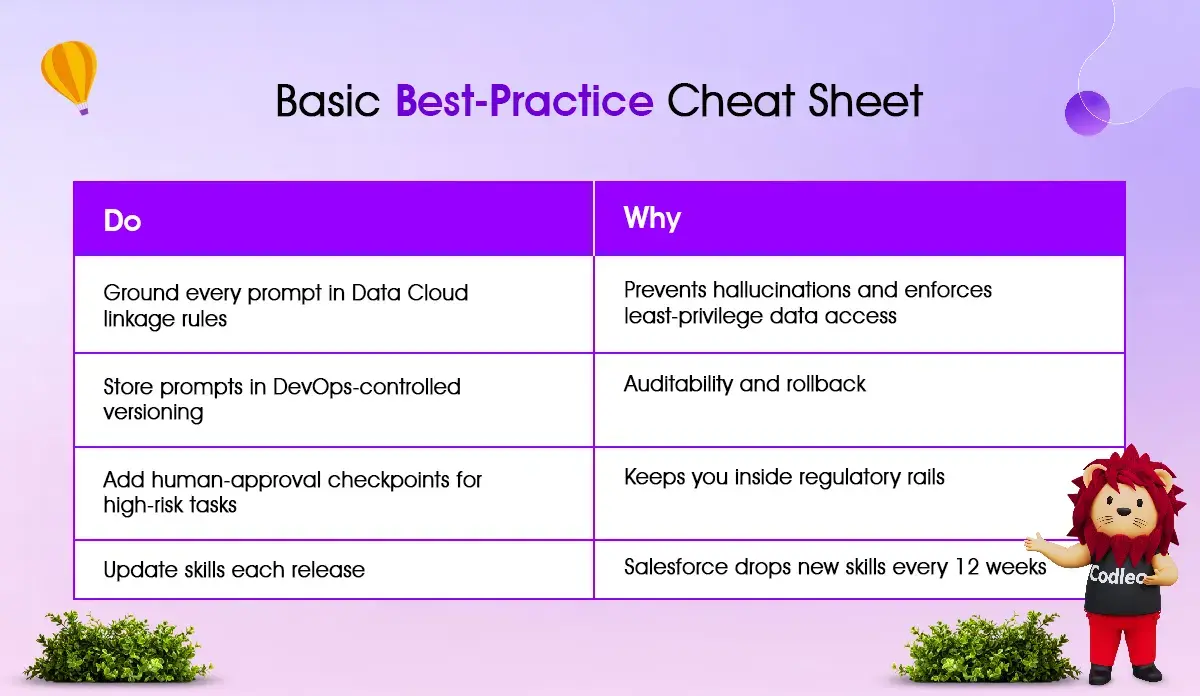 Basic Best-Practice Cheat Sheet

| Do | Why |
|---|---|
| Ground every prompt in Data Cloud linkage rules | Prevents hallucinations and enforces least-privilege data access |
| Store prompts in DevOps-controlled versioning | Auditability and rollback |
| Add human-approval checkpoints for high-risk tasks | Keeps you inside regulatory rails |
| Update skills each release | Salesforce drops new skills every 12 weeks |

Codleo